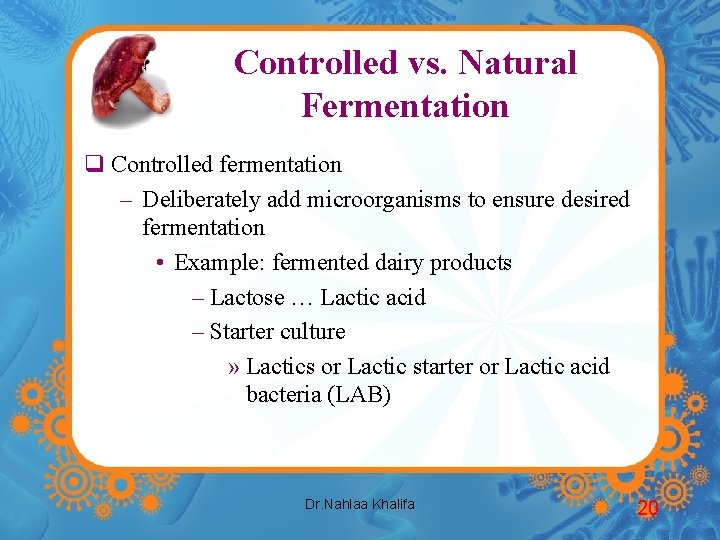 Controlled vs. Natural Fermentation

❑ Controlled fermentation

– Deliberately add microorganisms to ensure desired fermentation

• Example: fermented dairy products

– Lactose … Lactic acid

– Starter culture

» Lactics or Lactic starter or Lactic acid bacteria (LAB)

Dr.Nahlaa Khalifa

20